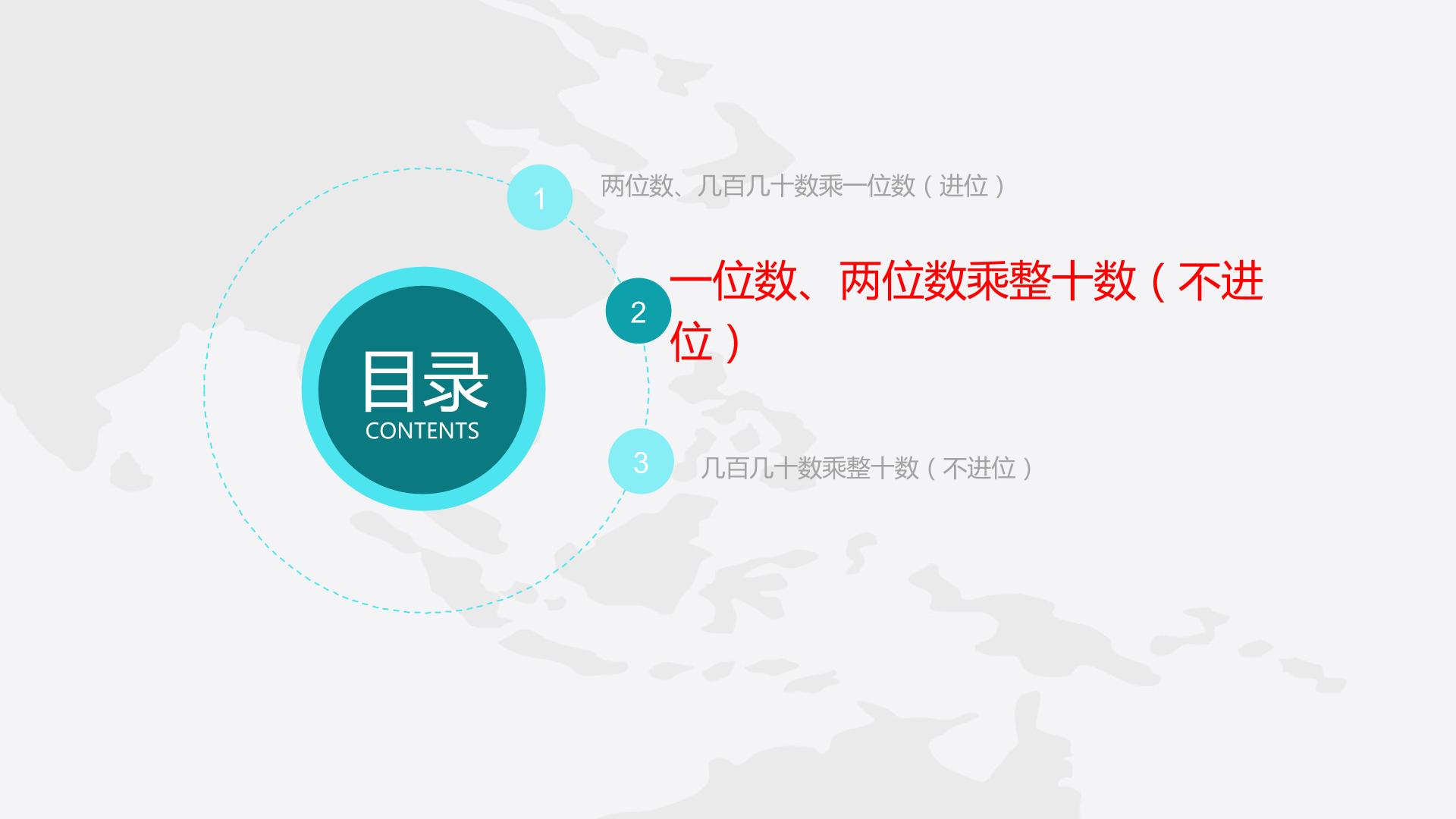 目录
CONTENTS

1 两位数、几百几十数乘一位数（进位）

2 一位数、两位数乘整十数（不进位）

3 几百几十数乘整十数（不进位）